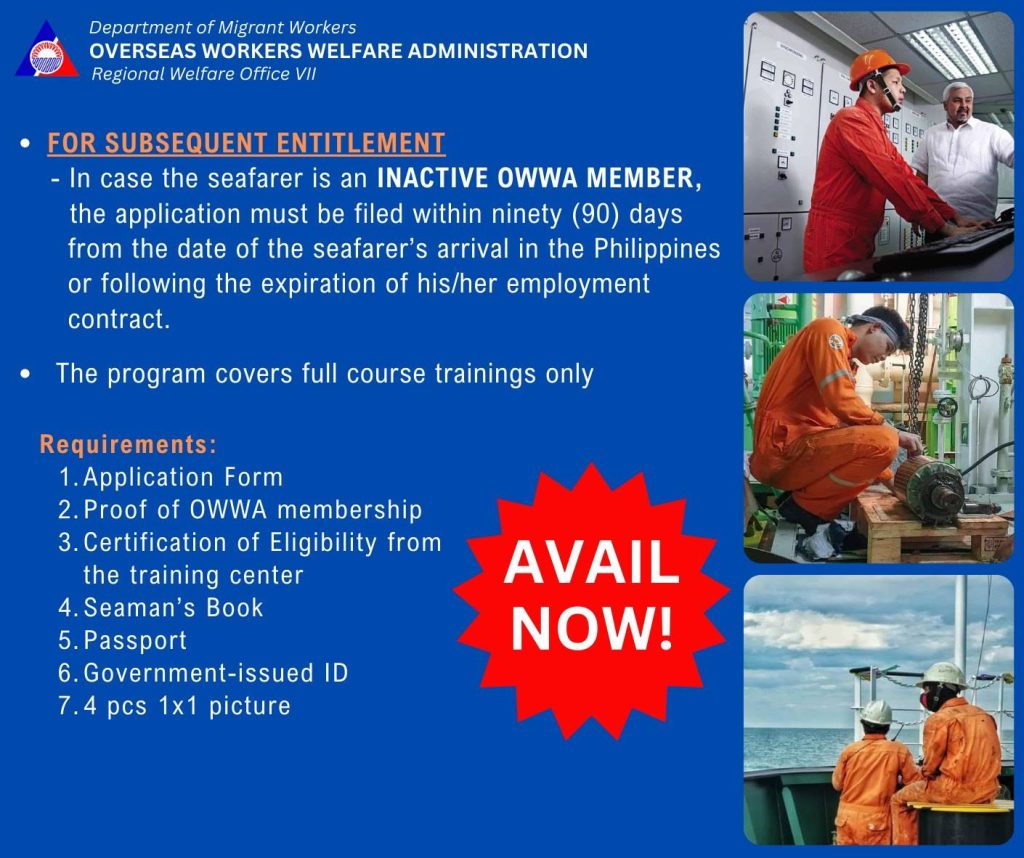 Department of Migrant Workers
OVERSEAS WORKERS WELFARE ADMINISTRATION
Regional Welfare Office VII

• FOR SUBSEQUENT ENTITLEMENT
- In case the seafarer is an INACTIVE OWWA MEMBER, the application must be filed within ninety (90) days from the date of the seafarer's arrival in the Philippines or following the expiration of his/her employment contract.

• The program covers full course trainings only

Requirements:
1. Application Form
2. Proof of OWWA membership
3. Certification of Eligibility from the training center
4. Seaman's Book
5. Passport
6. Government-issued ID
7. 4 pcs 1x1 picture

AVAIL NOW!